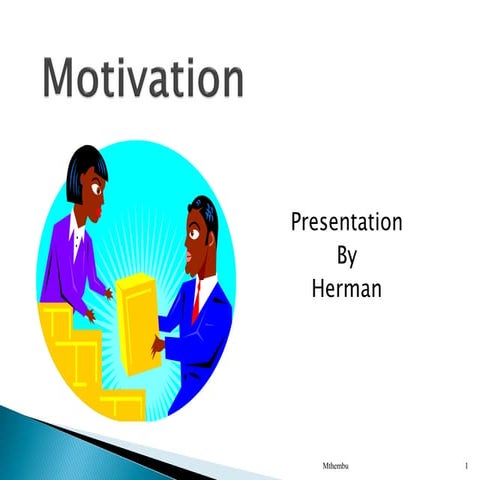 Motivation

Presentation
By
Herman

Mthembu

1